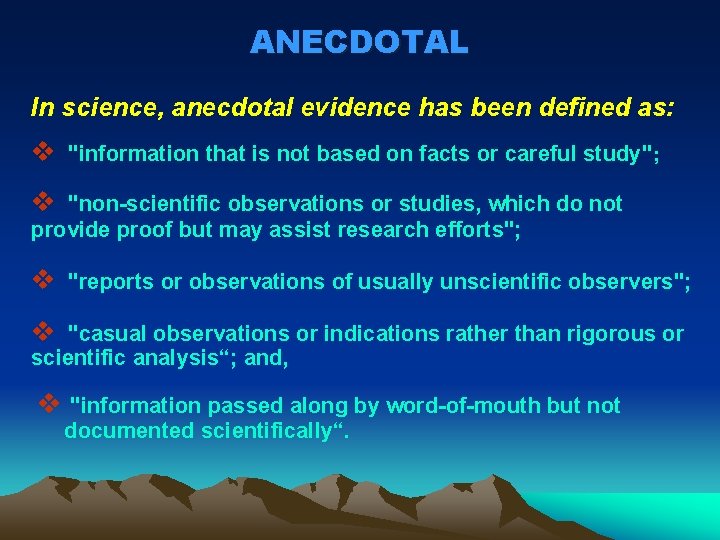 ANECDOTAL

In science, anecdotal evidence has been defined as:

❖ "information that is not based on facts or careful study";

❖ "non-scientific observations or studies, which do not provide proof but may assist research efforts";

❖ "reports or observations of usually unscientific observers";

❖ "casual observations or indications rather than rigorous or scientific analysis“; and,

❖ "information passed along by word-of-mouth but not documented scientifically“.